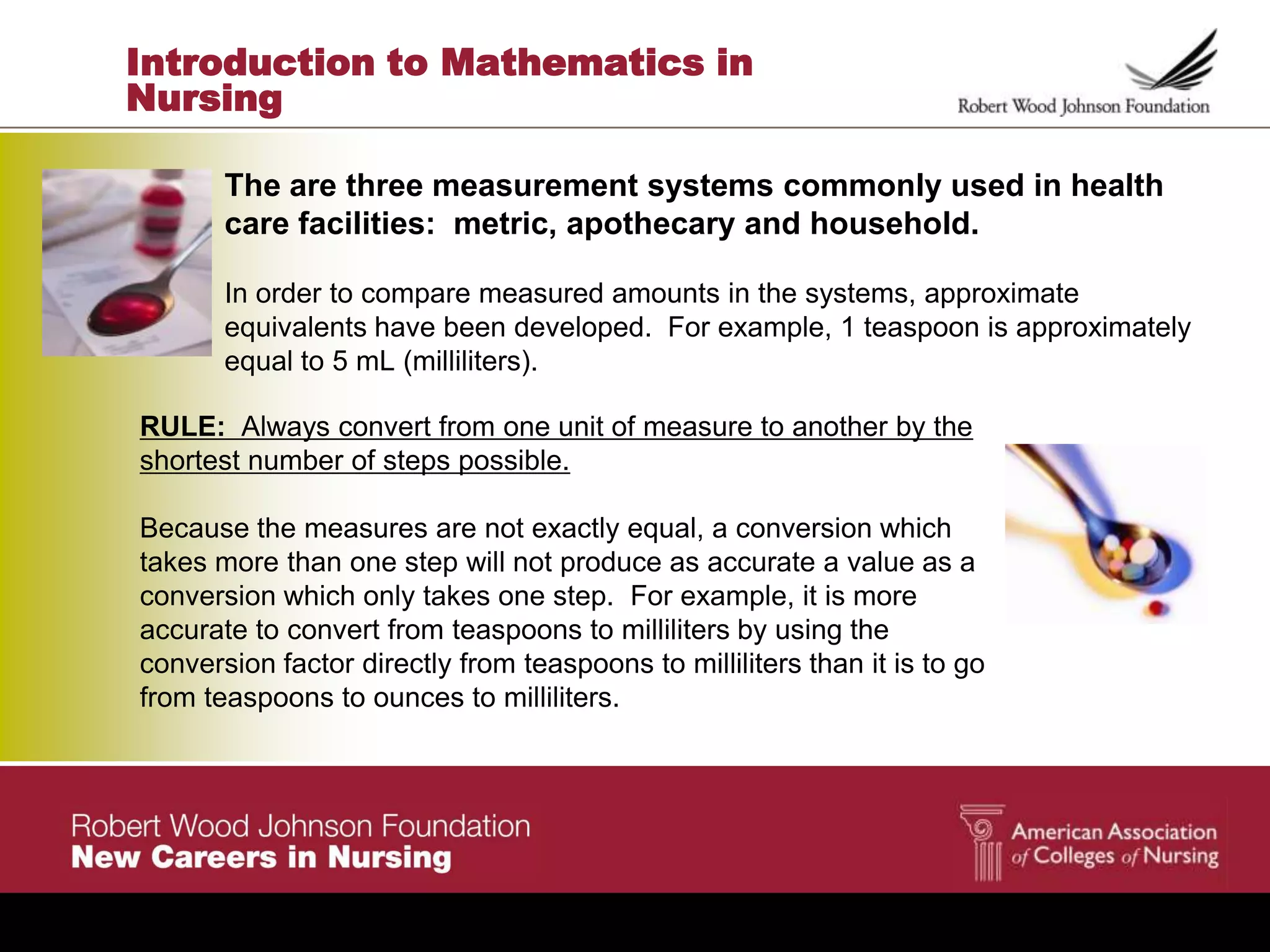 Introduction to Mathematics in Nursing

Robert Wood Johnson Foundation

The are three measurement systems commonly used in health care facilities: metric, apothecary and household.

In order to compare measured amounts in the systems, approximate equivalents have been developed. For example, 1 teaspoon is approximately equal to 5 mL (milliliters).

RULE: Always convert from one unit of measure to another by the shortest number of steps possible.

Because the measures are not exactly equal, a conversion which takes more than one step will not produce as accurate a value as a conversion which only takes one step. For example, it is more accurate to convert from teaspoons to milliliters by using the conversion factor directly from teaspoons to milliliters than it is to go from teaspoons to ounces to milliliters.

Robert Wood Johnson Foundation
New Careers in Nursing

American Association of Colleges of Nursing